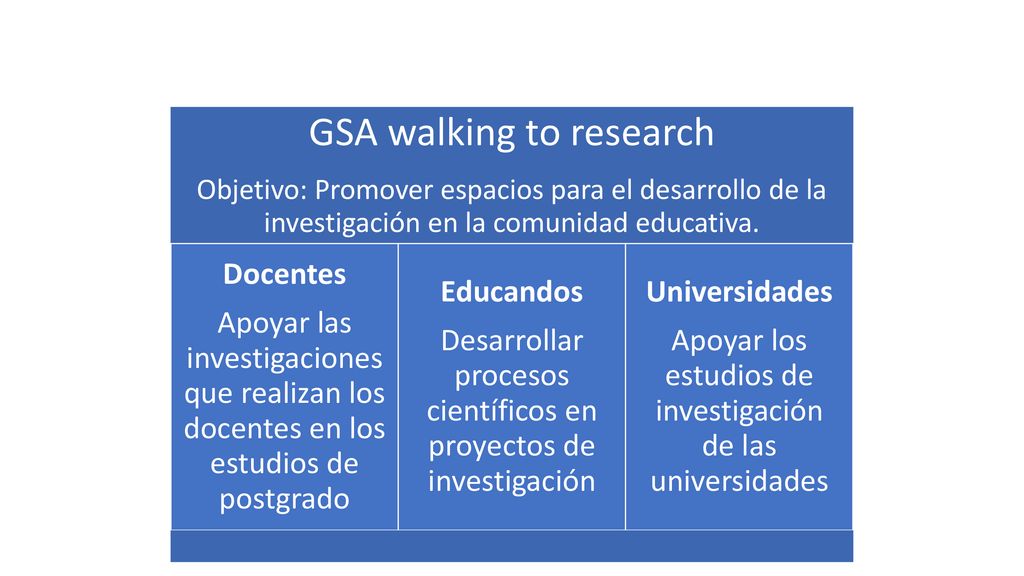 GSA walking to research

Objetivo: Promover espacios para el desarrollo de la investigación en la comunidad educativa.

Docentes

Apoyar las investigaciones que realizan los docentes en los estudios de postgrado

Educandos

Desarrollar procesos científicos en proyectos de investigación

Universidades

Apoyar los estudios de investigación de las universidades